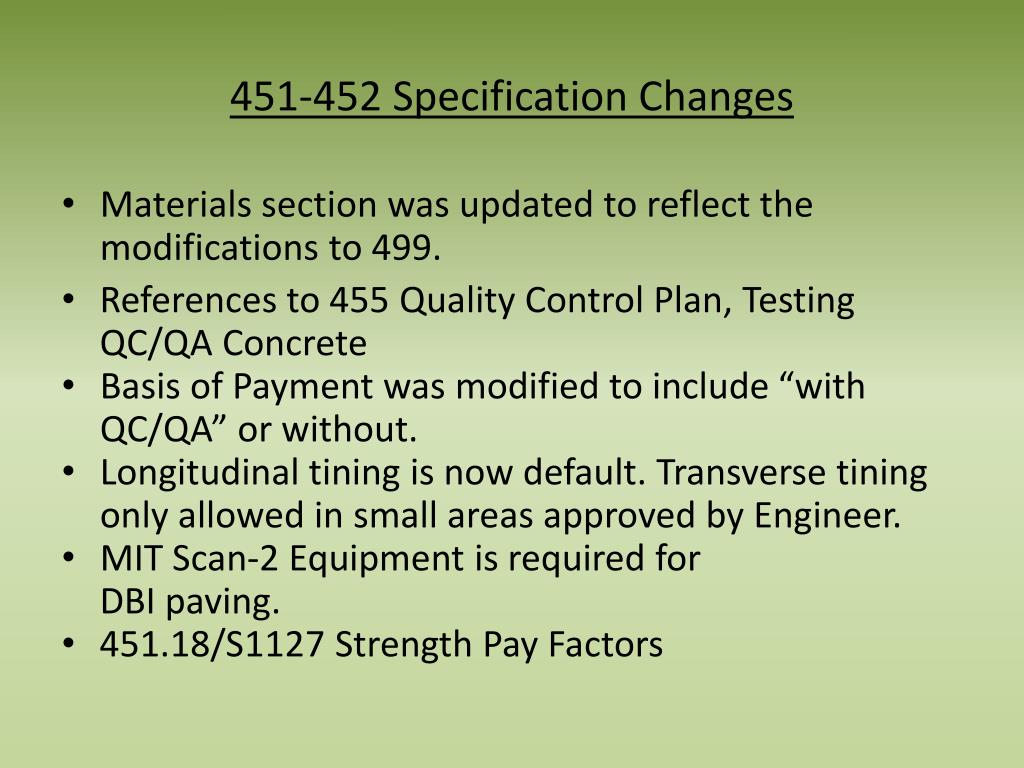 451-452 Specification Changes

• Materials section was updated to reflect the modifications to 499.
• References to 455 Quality Control Plan, Testing QC/QA Concrete
• Basis of Payment was modified to include “with QC/QA” or without.
• Longitudinal tining is now default. Transverse tining only allowed in small areas approved by Engineer.
• MIT Scan-2 Equipment is required for DBI paving.
• 451.18/S1127 Strength Pay Factors